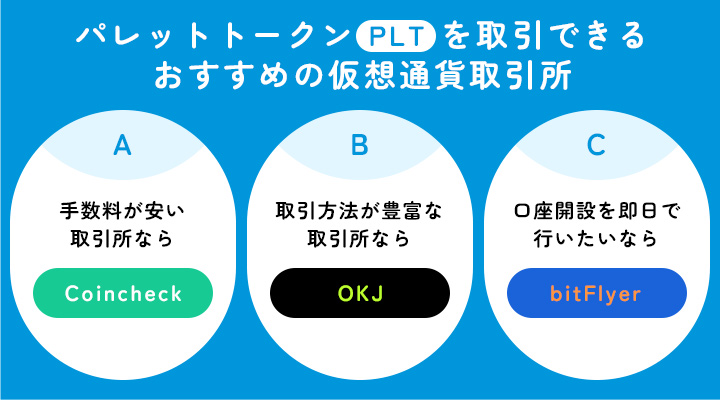 パレットトークン PLT を取引できる
おすすめの仮想通貨取引所

A
手数料が安い
取引所なら
Coincheck

B
取引方法が豊富な
取引所なら
OKJ

C
口座開設を即日で
行いたいなら
bitFlyer